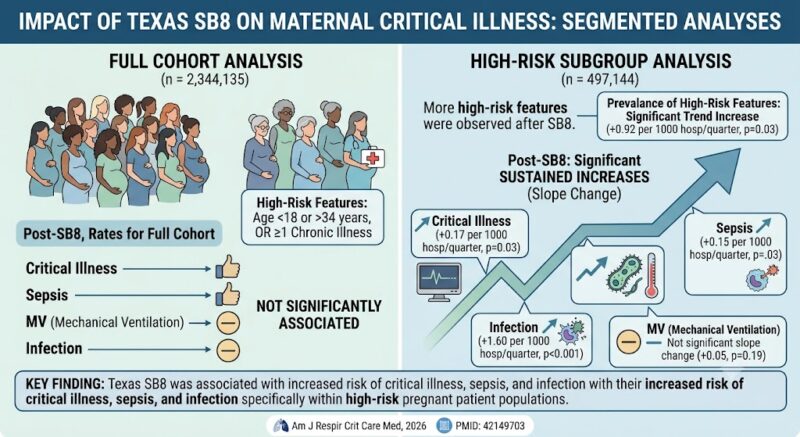 IMPACT OF TEXAS SB8 ON MATERNAL CRITICAL ILLNESS: SEGMENTED ANALYSES

FULL COHORT ANALYSIS
(n = 2,344,135)

High-Risk Features:
Age <18 or >34 years, OR ≥1 Chronic Illness

Post-SB8, Rates for Full Cohort

Critical Illness
Sepsis
MV (Mechanical Ventilation)
Infection

NOT SIGNIFICANTLY ASSOCIATED

HIGH-RISK SUBGROUP ANALYSIS
(n = 497,144)

More high-risk features were observed after SB8.

Prevalance of High-Risk Features: Significant Trend Increase
(+0.92 per 1000 hosp/quarter, p=0.03)

Post-SB8: Significant SUSTAINED INCREASES
(Slope Change)

Critical Illness
(+0.17 per 1000 hosp/quarter, p=0.03)

Sepsis
(+0.15 per 1000 hosp/quarter, p=.03)

Infection
(+1.60 per 1000 hosp/quarter, p<0.001)

MV (Mechanical Ventilation)
Not significant slope change (+0.05, p=0.19)

KEY FINDING: Texas SB8 was associated with increased risk of critical illness, sepsis, and infection with their increased risk of critical illness, sepsis, and infection specifically within high-risk pregnant patient populations.

Am J Respir Crit Care Med, 2026
PMID: 42149703